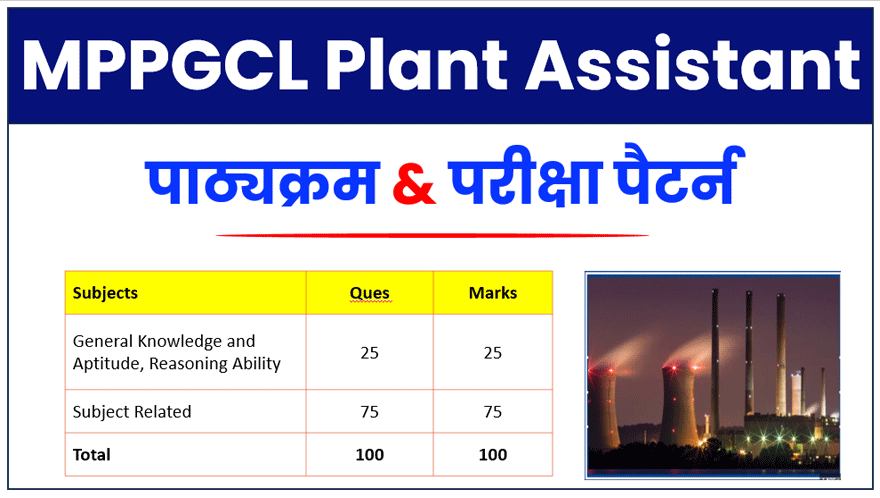 MPPGCL Plant Assistant

पाठ्यक्रम & परीक्षा पैटर्न

| Subjects | Ques | Marks |
|---|---|---|
| General Knowledge and Aptitude, Reasoning Ability | 25 | 25 |
| Subject Related | 75 | 75 |
| Total | 100 | 100 |